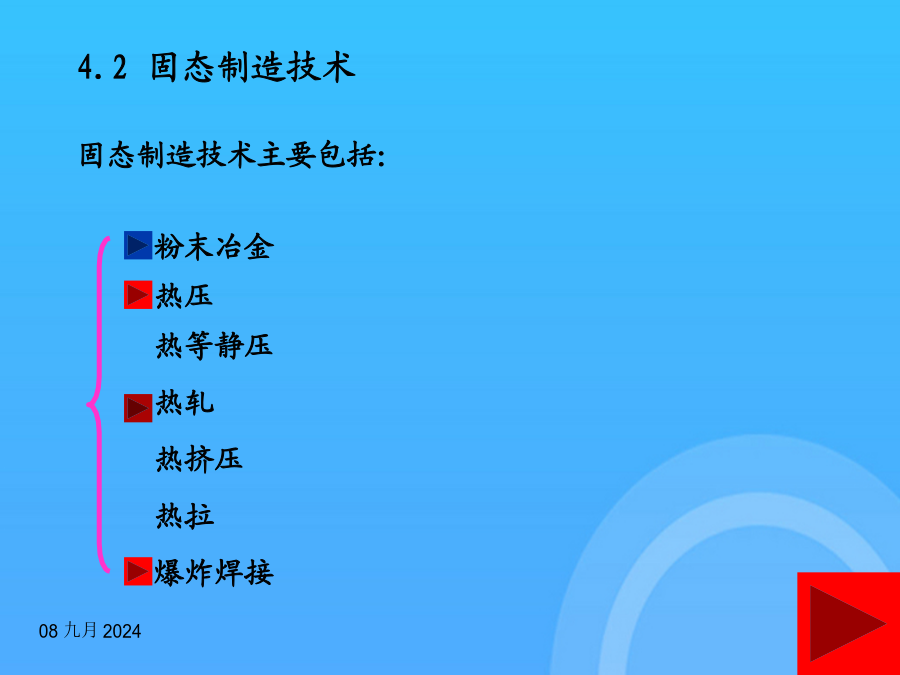 4.2 固态制造技术

固态制造技术主要包括:

粉末冶金

热压

热等静压

热轧

热挤压

热拉

爆炸焊接

08 九月 2024